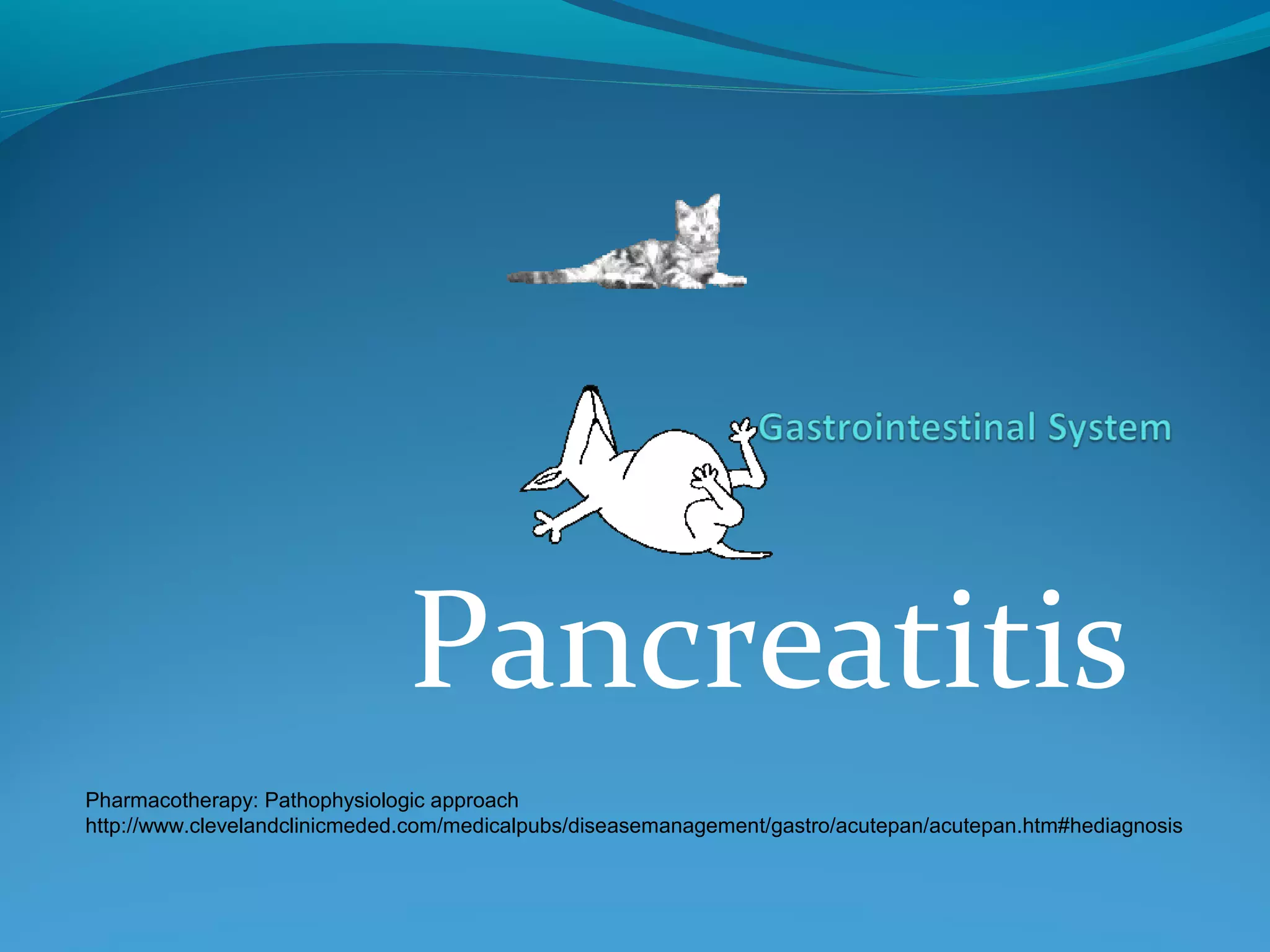 Gastrointestinal System

Pancreatitis

Pharmacotherapy: Pathophysiologic approach
http://www.clevelandclinicmeded.com/medicalpubs/diseasemanagement/gastro/acutepan/acutepan.htm#hediagnosis